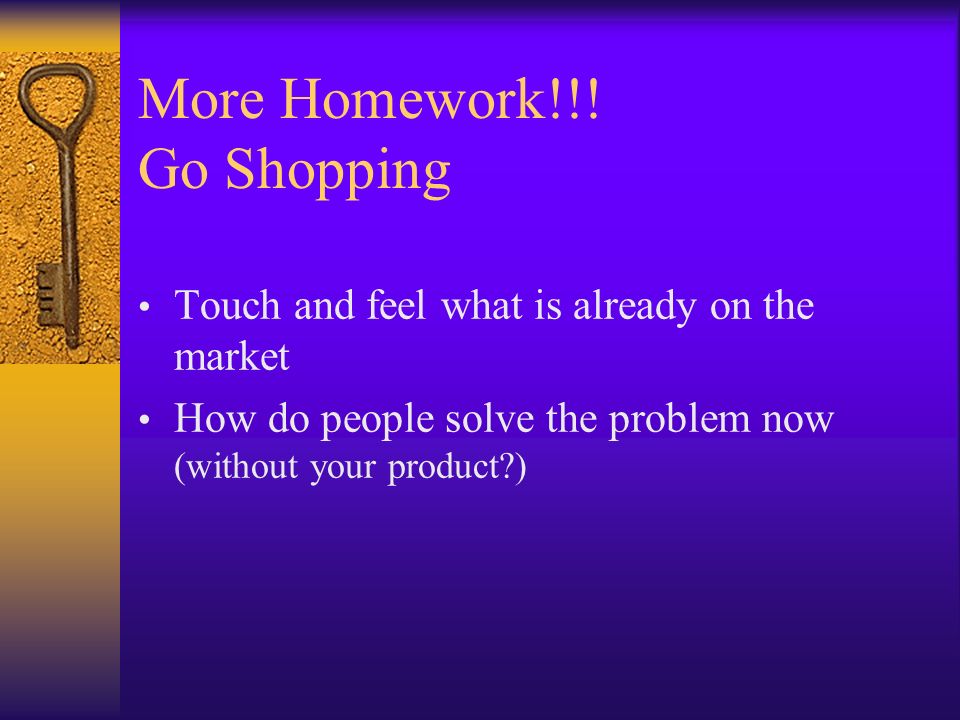 More Homework!!!
Go Shopping

• Touch and feel what is already on the market
• How do people solve the problem now (without your product?)